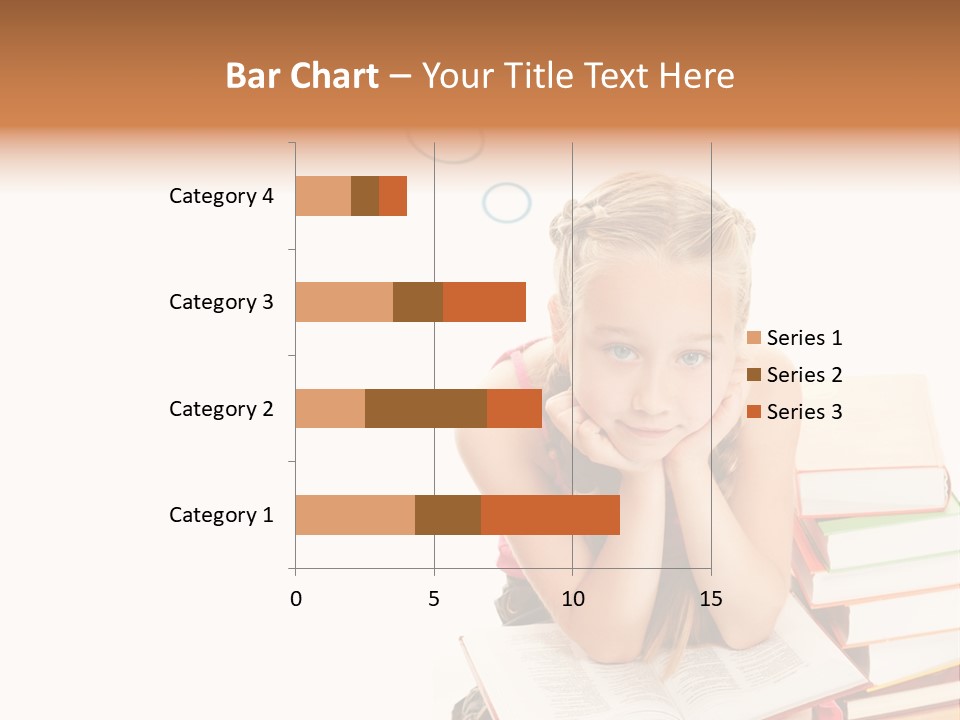 Bar Chart – Your Title Text Here

Category 4
Category 3
Category 2
Category 1

0
5
10
15

Series 1
Series 2
Series 3